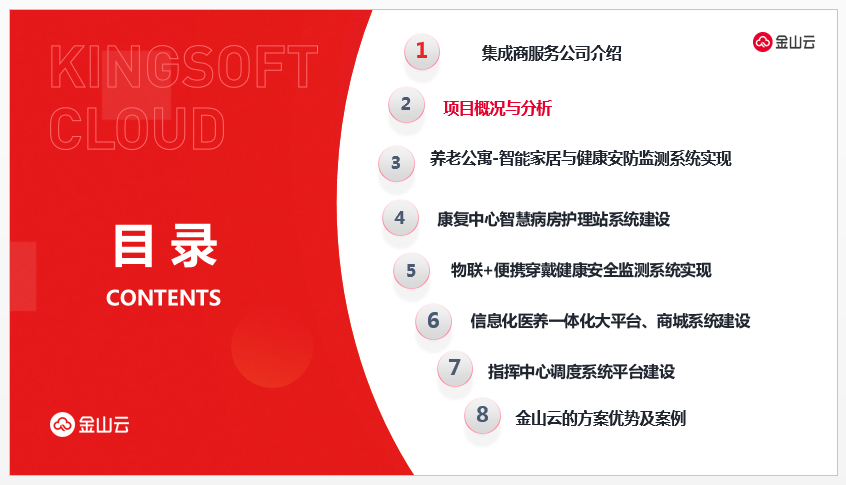 KINGSOFT CLOUD

目录
CONTENTS

金山云

金山云

1 集成商服务公司介绍

2 项目概况与分析

3 养老公寓-智能家居与健康安防监测系统实现

4 康复中心智慧病房护理站系统建设

5 物联+便携穿戴健康安全监测系统实现

6 信息化医养一体化大平台、商城系统建设

7 指挥中心调度系统平台建设

8 金山云的方案优势及案例